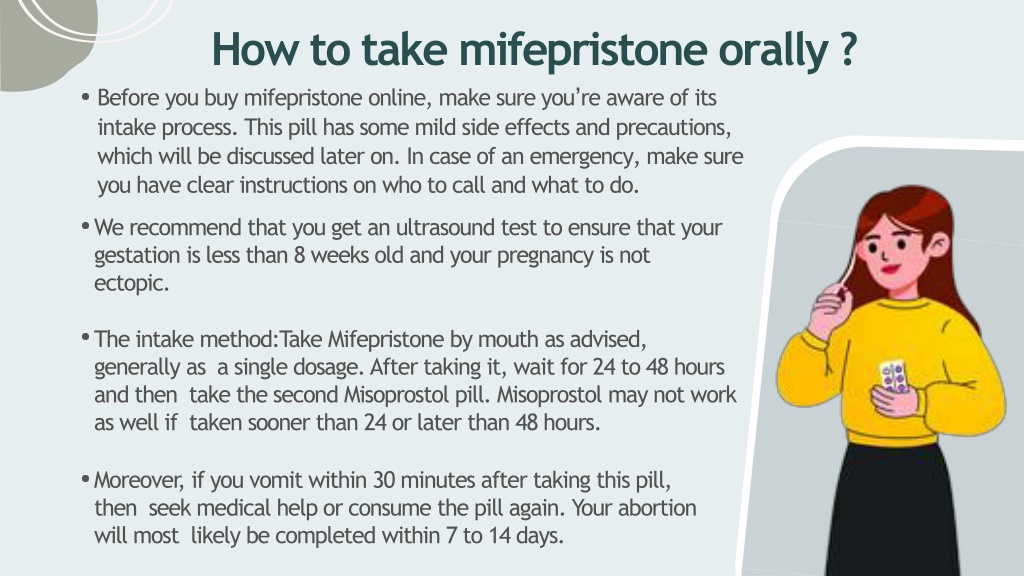 How to take mifepristone orally ?

• Before you buy mifepristone online, make sure you're aware of its intake process. This pill has some mild side effects and precautions, which will be discussed later on. In case of an emergency, make sure you have clear instructions on who to call and what to do.

• We recommend that you get an ultrasound test to ensure that your gestation is less than 8 weeks old and your pregnancy is not ectopic.

• The intake method:Take Mifepristone by mouth as advised, generally as a single dosage. After taking it, wait for 24 to 48 hours and then take the second Misoprostol pill. Misoprostol may not work as well if taken sooner than 24 or later than 48 hours.

• Moreover, if you vomit within 30 minutes after taking this pill, then seek medical help or consume the pill again. Your abortion will most likely be completed within 7 to 14 days.